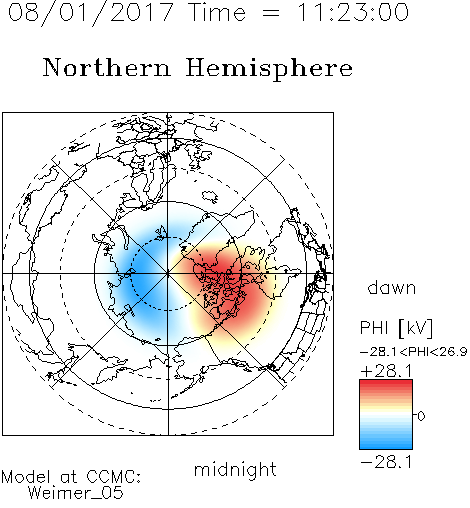 08/01/2017 Time = 11:23:00

Northern Hemisphere

dawn

PHI [kV]

-28.1<PHI<26.9

+28.1

0

-28.1

midnight

Model at CCMC:
Weimer_05